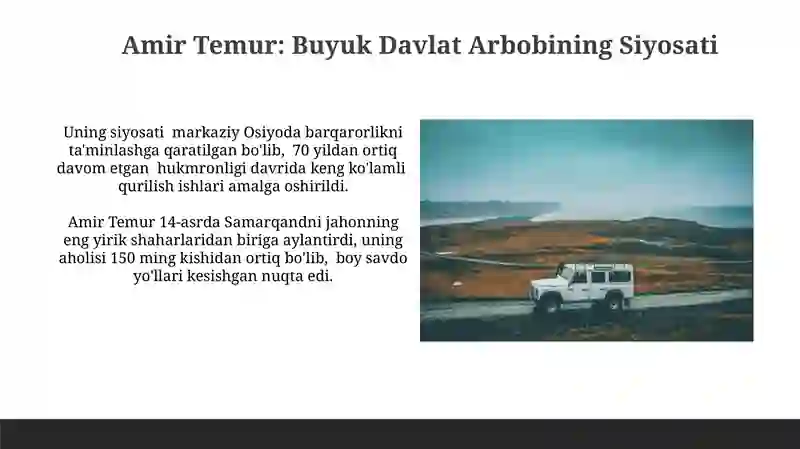 Amir Temur: Buyuk Davlat Arbobining Siyosati

Uning siyosati markaziy Osiyoda barqarorlikni ta'minlashga qaratilgan bo'lib, 70 yildan ortiq davom etgan hukmronligi davrida keng ko'lamli qurilish ishlari amalga oshirildi.

Amir Temur 14-asrda Samarqandni jahonning eng yirik shaharlaridan biriga aylantirdi, uning aholisi 150 ming kishidan ortiq bo'lib, boy savdo yo'llari kesishgan nuqta edi.